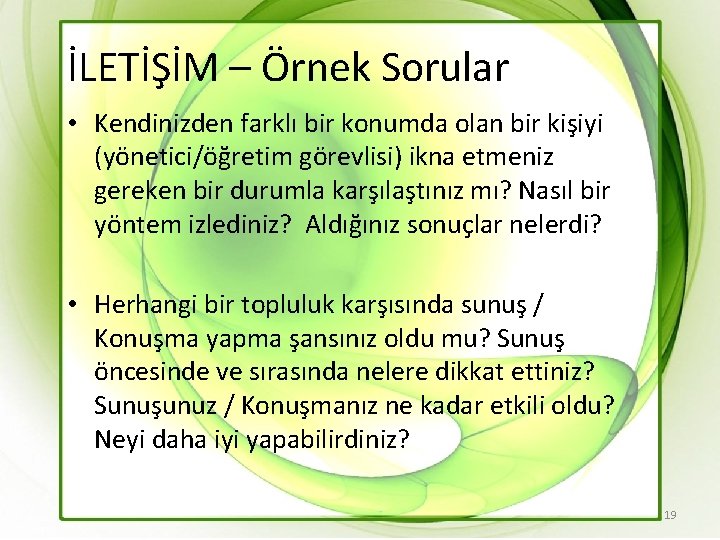 İLETİŞİM – Örnek Sorular

• Kendinizden farklı bir konumda olan bir kişiyi (yönetici/öğretim görevlisi) ikna etmeniz gereken bir durumla karşılaştınız mı? Nasıl bir yöntem izlediniz? Aldığınız sonuçlar nelerdi?

• Herhangi bir topluluk karşısında sunuş / Konuşma yapma şansınız oldu mu? Sunuş öncesinde ve sırasında nelere dikkat ettiniz? Sunuşunuz / Konuşmanız ne kadar etkili oldu? Neyi daha iyi yapabilirdiniz?

19